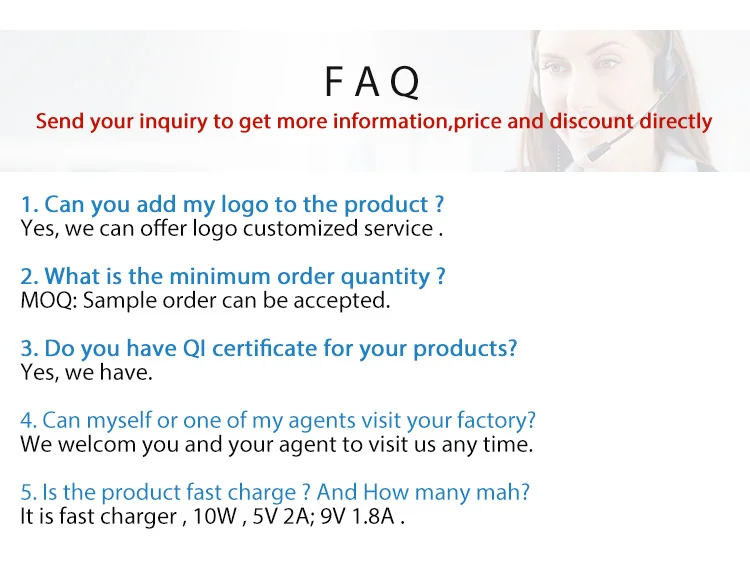 FAQ

Send your inquiry to get more information,price and discount directly

1. Can you add my logo to the product ?
Yes, we can offer logo customized service .

2. What is the minimum order quantity ?
MOQ: Sample order can be accepted.

3. Do you have QI certificate for your products?
Yes, we have.

4. Can myself or one of my agents visit your factory?
We welcom you and your agent to visit us any time.

5. Is the product fast charge ? And How many mah?
It is fast charger , 10W , 5V 2A; 9V 1.8A .